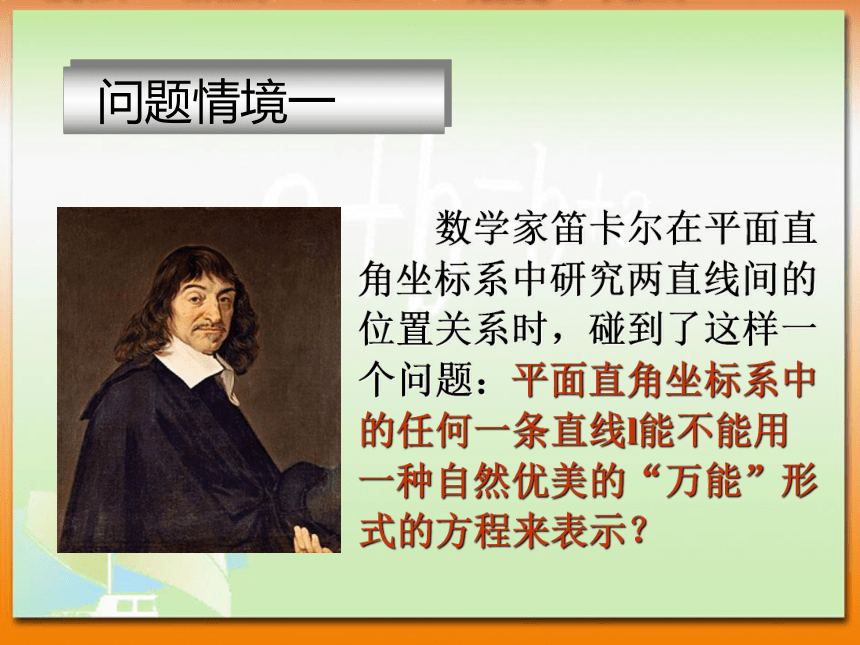 问题情境一

数学家笛卡尔在平面直角坐标系中研究两直线间的位置关系时，碰到了这样一个问题：平面直角坐标系中的任何一条直线l能不能用一种自然优美的“万能”形式的方程来表示？